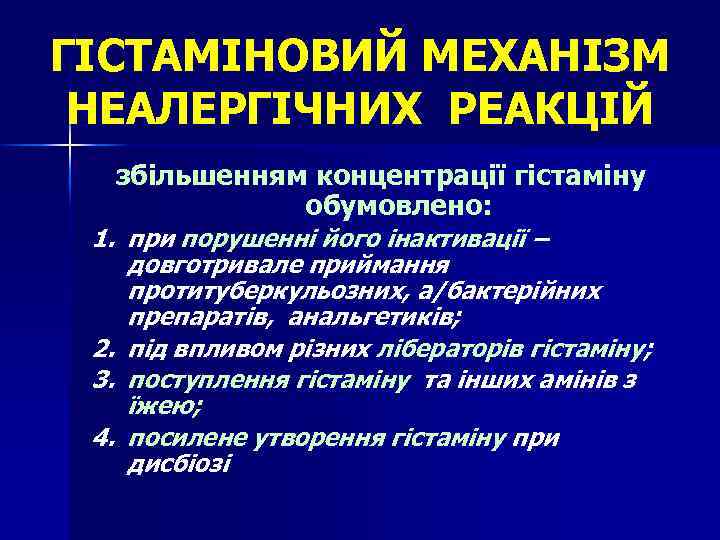 ГІСТАМІНОВИЙ МЕХАНІЗМ НЕАЛЕРГІЧНИХ РЕАКЦІЙ

збільшенням концентрації гістаміну обумовлено:

1. при порушенні його інактивації – довготривале приймання протитуберкульозних, а/бактерійних препаратів, анальгетиків;
2. під впливом різних лібераторів гістаміну;
3. поступлення гістаміну та інших амінів з їжею;
4. посилене утворення гістаміну при дисбіозі